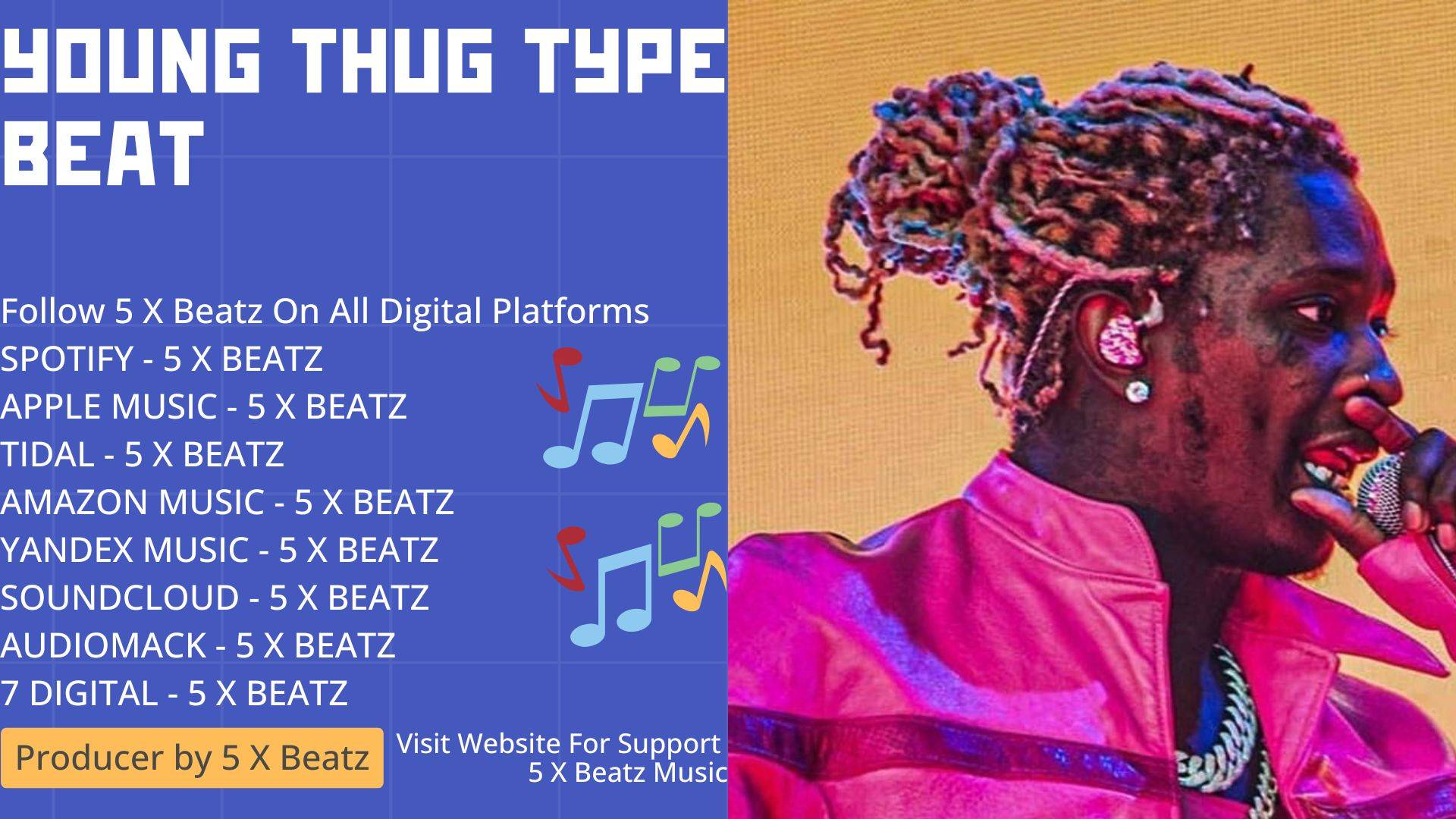 YOUNG THUG TYPE BEAT

Follow 5 X Beatz On All Digital Platforms
SPOTIFY - 5 X BEATZ
APPLE MUSIC - 5 X BEATZ
TIDAL - 5 X BEATZ
AMAZON MUSIC - 5 X BEATZ
YANDEX MUSIC - 5 X BEATZ
SOUNDCLOUD - 5 X BEATZ
AUDIOMACK - 5 X BEATZ
7 DIGITAL - 5 X BEATZ

Producer by 5 X Beatz

Visit Website For Support
5 X Beatz Music